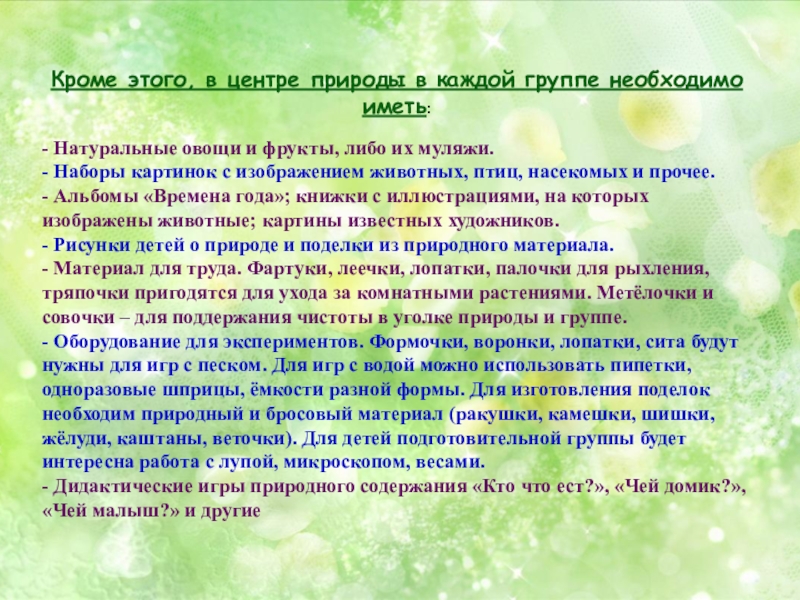 Кроме этого, в центре природы в каждой группе необходимо иметь:

- Натуральные овощи и фрукты, либо их муляжи.
- Наборы картинок с изображением животных, птиц, насекомых и прочее.
- Альбомы «Времена года»; книжки с иллюстрациями, на которых изображены животные; картины известных художников.
- Рисунки детей о природе и поделки из природного материала.
- Материал для труда. Фартуки, леечки, лопатки, палочки для рыхления, тряпочки пригодятся для ухода за комнатными растениями. Метёлочки и совочки – для поддержания чистоты в уголке природы и группе.
- Оборудование для экспериментов. Формочки, воронки, лопатки, сита будут нужны для игр с песком. Для игр с водой можно использовать пипетки, одноразовые шприцы, ёмкости разной формы. Для изготовления поделок необходим природный и бросовый материал (ракушки, камешки, шишки, жёлуди, каштаны, веточки). Для детей подготовительной группы будет интересна работа с лупой, микроскопом, весами.
- Дидактические игры природного содержания «Кто что ест?», «Чей домик?», «Чей малыш?» и другие